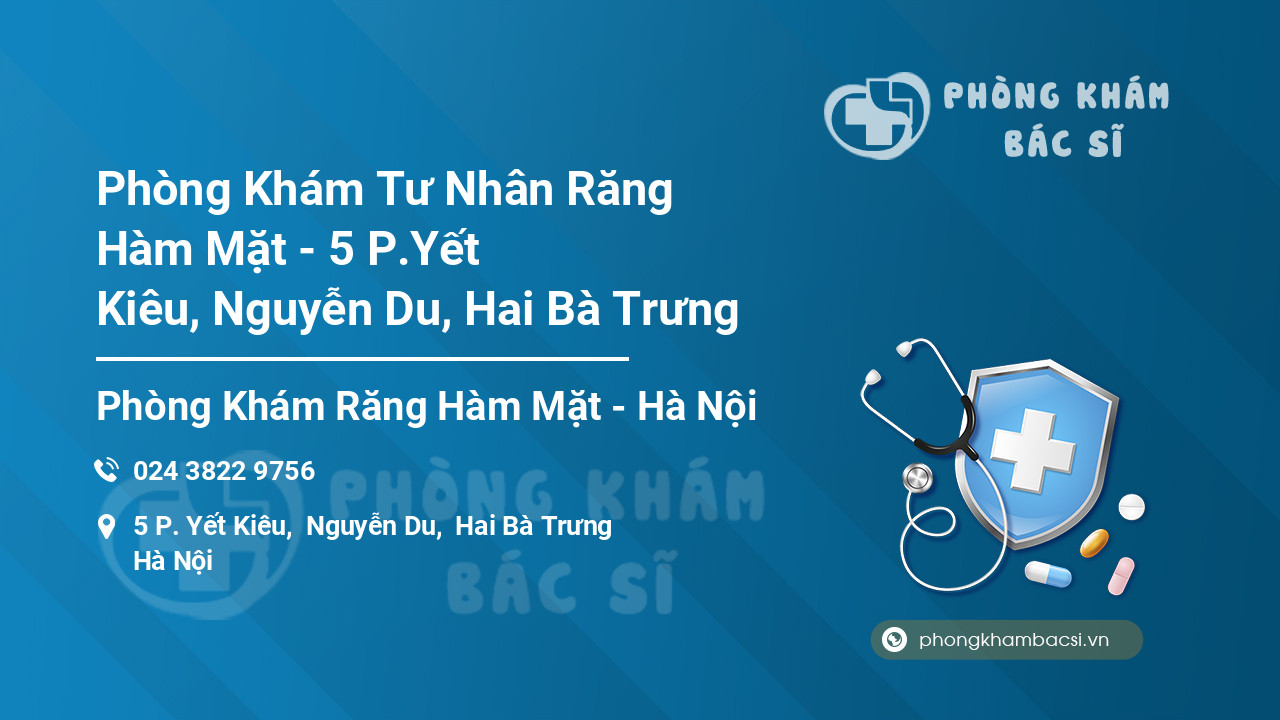 PHÒNG KHÁM
BÁC SĨ

Phòng Khám Tư Nhân Răng Hàm Mặt - 5 P.Yết Kiêu, Nguyễn Du, Hai Bà Trưng

Phòng Khám Răng Hàm Mặt - Hà Nội

024 3822 9756

5 P. Yết Kiêu, Nguyễn Du, Hai Bà Trưng
Hà Nội

PHÒNG KHÁM
BÁC SĨ

phongkhambacsi.vn